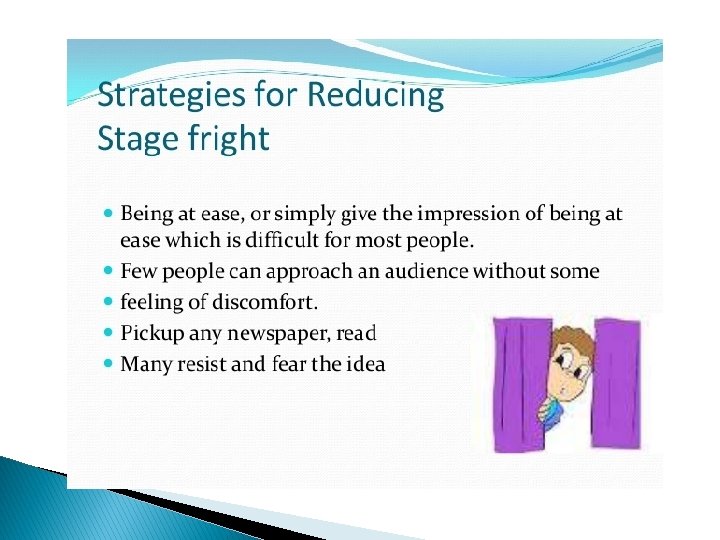 Strategies for Reducing
Stage fright

- Being at ease, or simply give the impression of being at ease which is difficult for most people.
- Few people can approach an audience without some
- feeling of discomfort.
- Pickup any newspaper, read
- Many resist and fear the idea